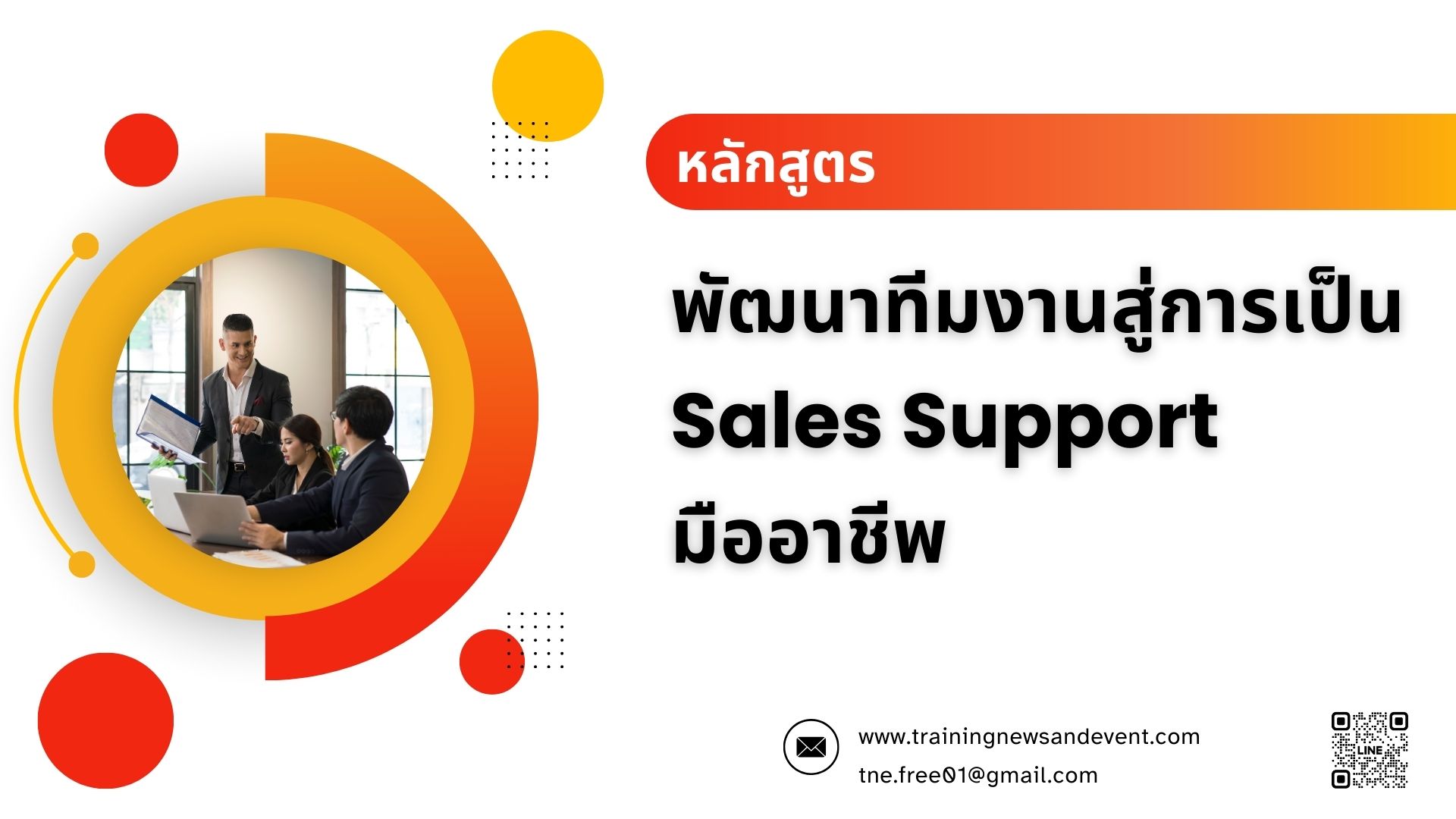 หลักสูตร

พัฒนาทีมงานสู่การเป็น Sales Support มืออาชีพ

www.trainingnewsandevent.com
tne.free01@gmail.com

LINE